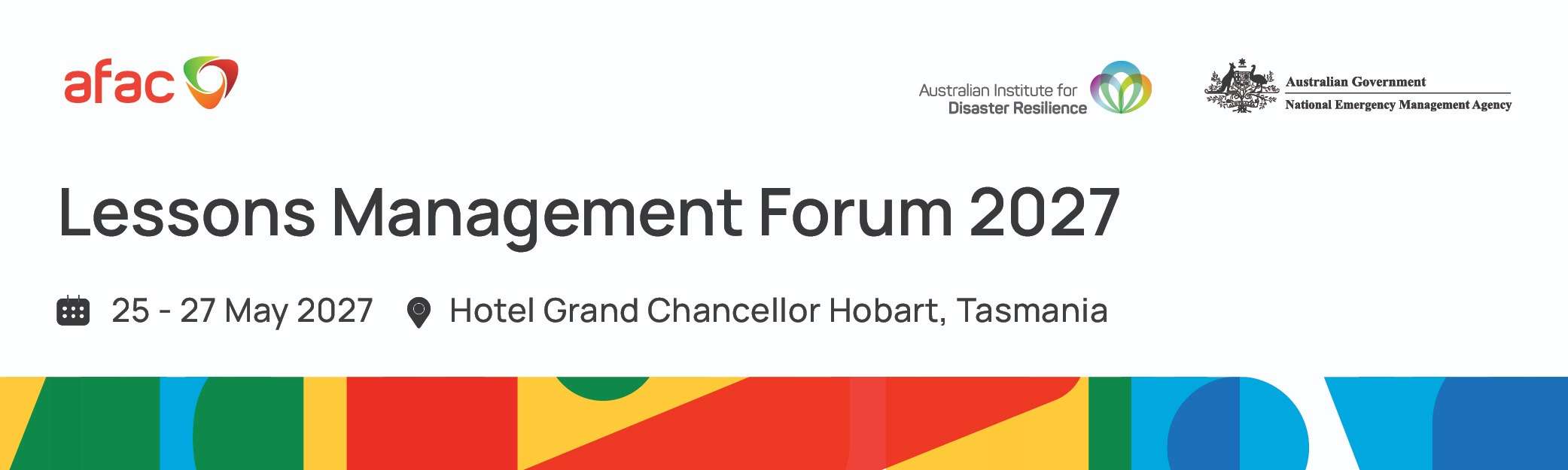 afac

Australian Institute for Disaster Resilience

Australian Government
National Emergency Management Agency

Lessons Management Forum 2027

25 - 27 May 2027 Hotel Grand Chancellor Hobart, Tasmania